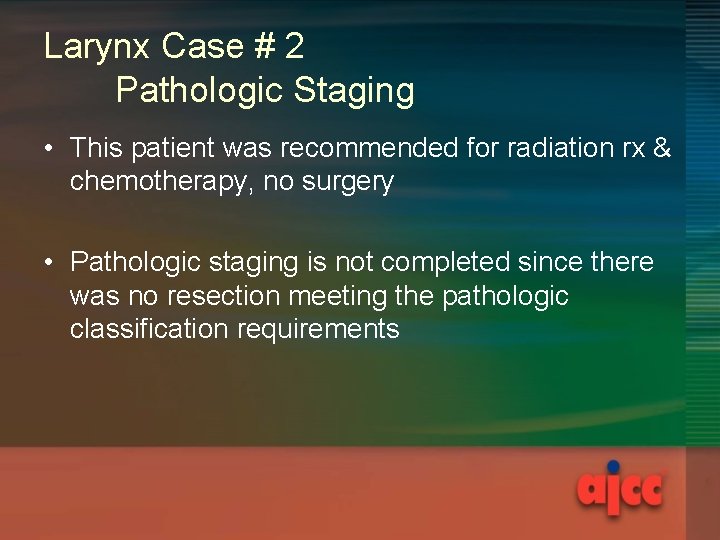 Larynx Case # 2
Pathologic Staging

• This patient was recommended for radiation rx & chemotherapy, no surgery

• Pathologic staging is not completed since there was no resection meeting the pathologic classification requirements

ajcc